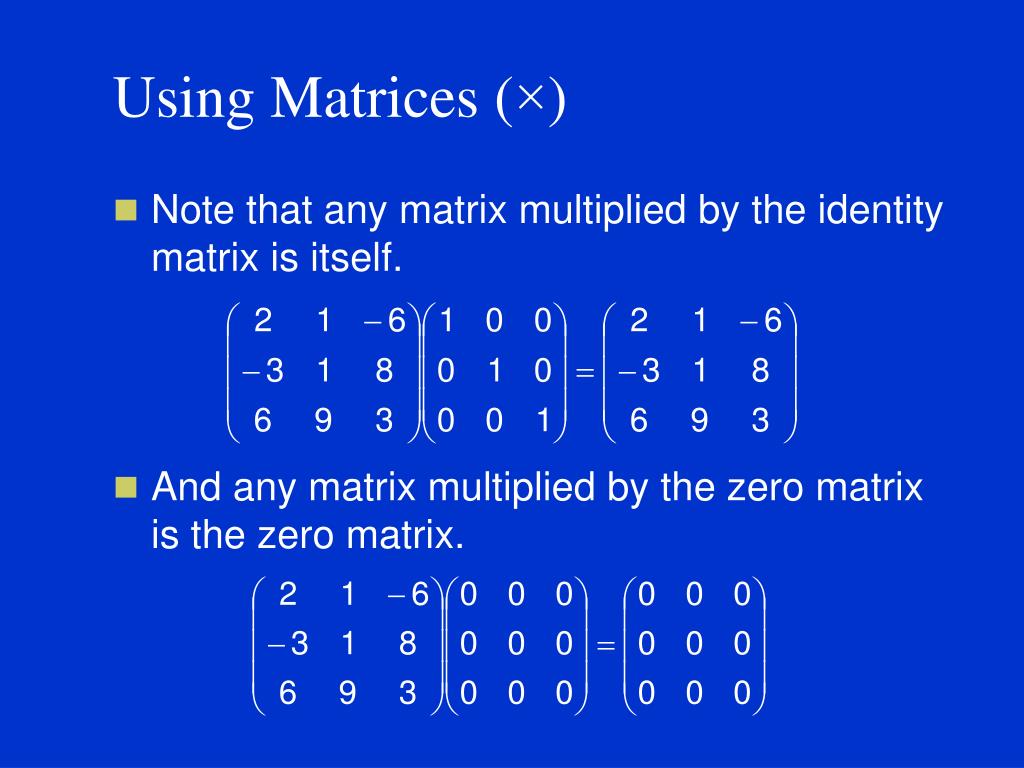 Using Matrices (×)

Note that any matrix multiplied by the identity matrix is itself.

$\begin{pmatrix} 2 & 1 & -6 \\ -3 & 1 & 8 \\ 6 & 9 & 3 \end{pmatrix}\begin{pmatrix} 1 & 0 & 0 \\ 0 & 1 & 0 \\ 0 & 0 & 1 \end{pmatrix} = \begin{pmatrix} 2 & 1 & -6 \\ -3 & 1 & 8 \\ 6 & 9 & 3 \end{pmatrix}$

And any matrix multiplied by the zero matrix is the zero matrix.

$\begin{pmatrix} 2 & 1 & -6 \\ -3 & 1 & 8 \\ 6 & 9 & 3 \end{pmatrix}\begin{pmatrix} 0 & 0 & 0 \\ 0 & 0 & 0 \\ 0 & 0 & 0 \end{pmatrix} = \begin{pmatrix} 0 & 0 & 0 \\ 0 & 0 & 0 \\ 0 & 0 & 0 \end{pmatrix}$